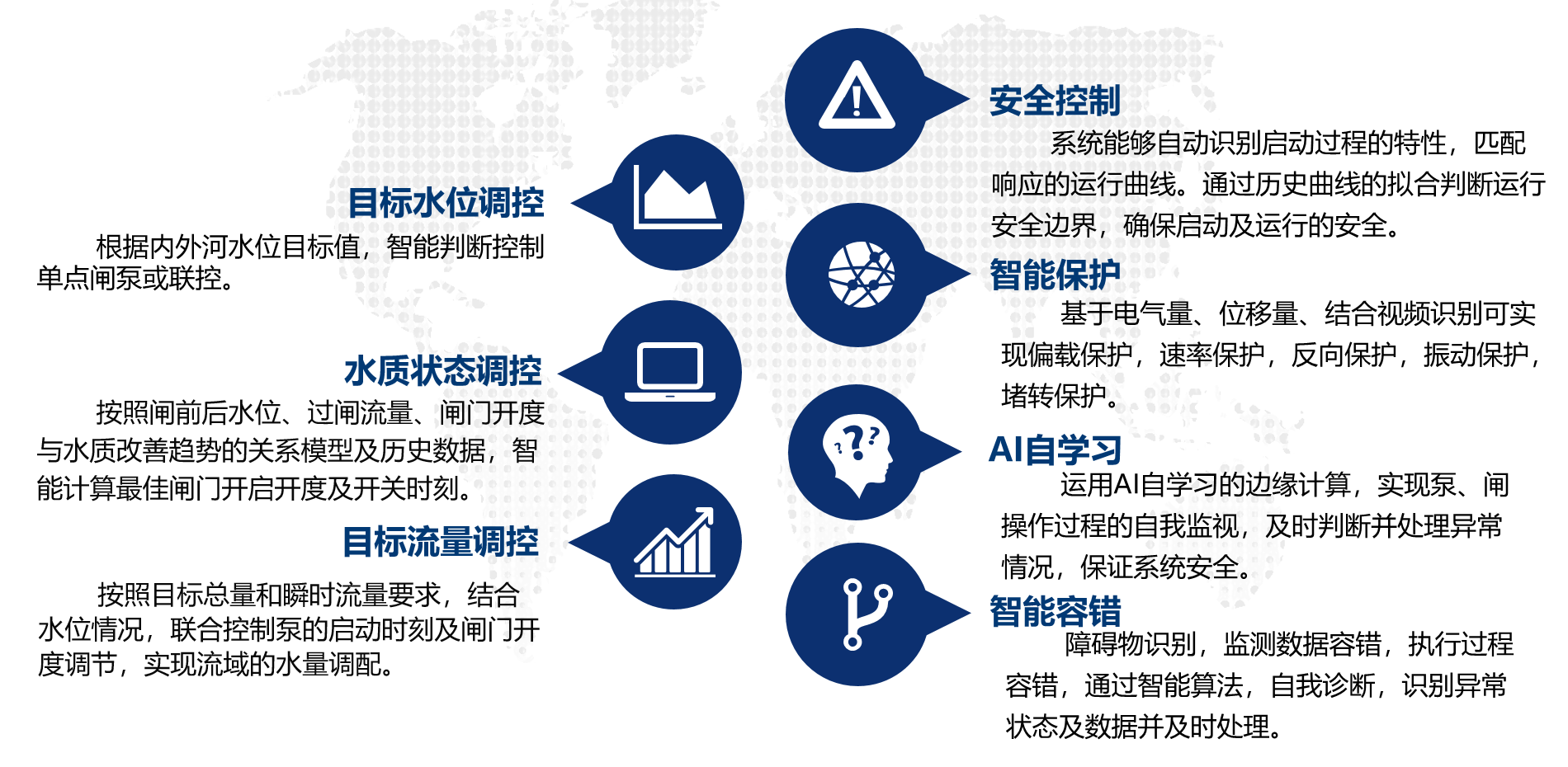 目标水位调控

根据内外河水位目标值，智能判断控制单点闸泵或联控。

水质状态调控

按照闸前后水位、过闸流量、闸门开度与水质改善趋势的关系模型及历史数据，智能计算最佳闸门开启开度及开关时刻。

目标流量调控

按照目标总量和瞬时流量要求，结合水位情况，联合控制泵的启动时刻及闸门开度调节，实现流域的水量调配。

安全控制

系统能够自动识别启动过程的特性，匹配响应的运行曲线。通过历史曲线的拟合判断运行安全边界，确保启动及运行的安全。

智能保护

基于电气量、位移量、结合视频识别可实现偏载保护，速率保护，反向保护，振动保护，堵转保护。

AI自学习

运用AI自学习的边缘计算，实现泵、闸操作过程的自我监视，及时判断并处理异常情况，保证系统安全。

智能容错

障碍物识别，监测数据容错，执行过程容错，通过智能算法，自我诊断，识别异常状态及数据并及时处理。